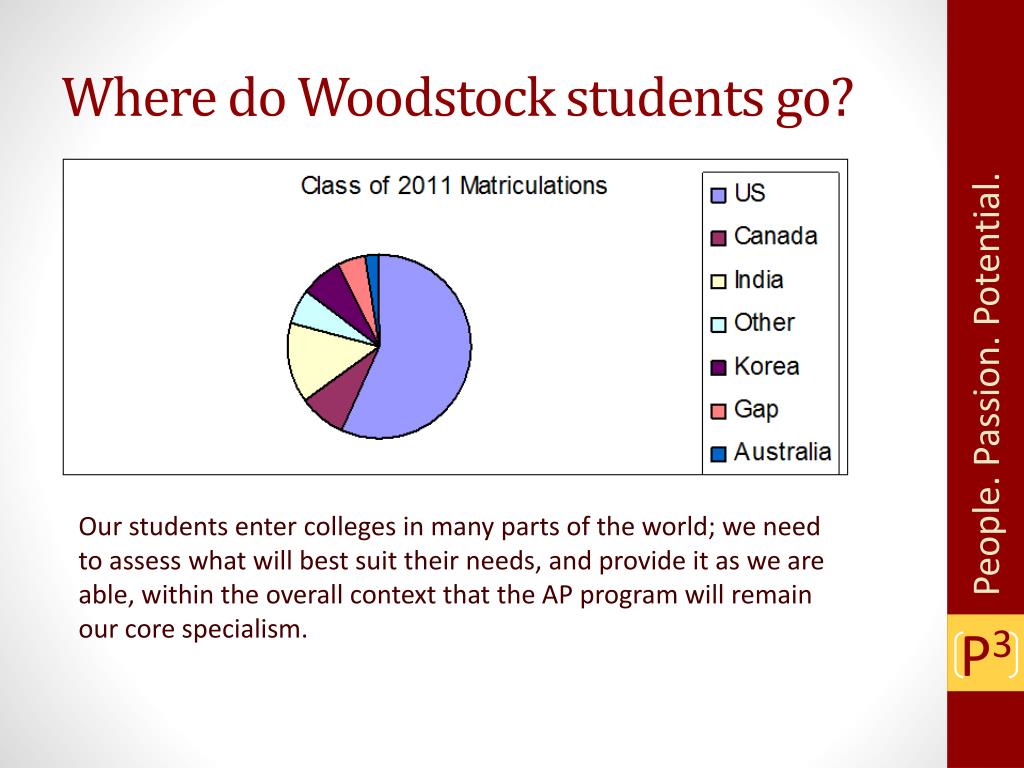 Where do Woodstock students go?

Class of 2011 Matriculations

US
Canada
India
Other
Korea
Gap
Australia

Our students enter colleges in many parts of the world; we need to assess what will best suit their needs, and provide it as we are able, within the overall context that the AP program will remain our core specialism.

People. Passion. Potential.

$P^3$